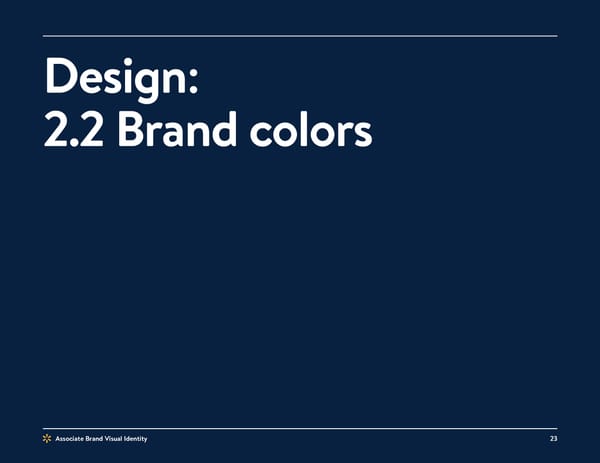 Design:
2.2 Brand colors

Associate Brand Visual Identity

23